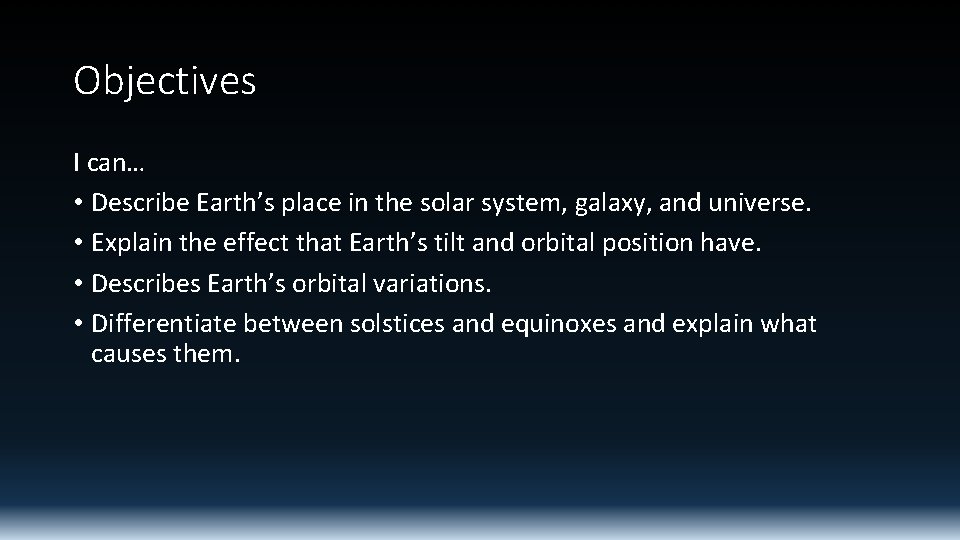 Objectives

I can…

• Describe Earth’s place in the solar system, galaxy, and universe.
• Explain the effect that Earth’s tilt and orbital position have.
• Describes Earth’s orbital variations.
• Differentiate between solstices and equinoxes and explain what causes them.